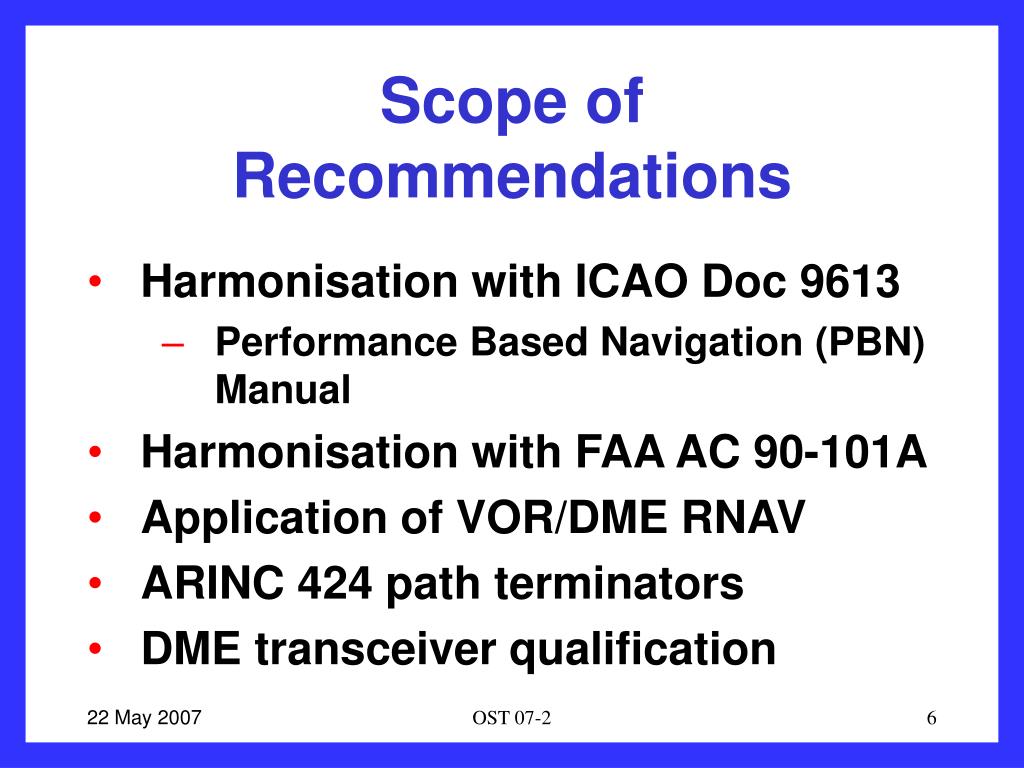 Scope of Recommendations

• Harmonisation with ICAO Doc 9613
  – Performance Based Navigation (PBN) Manual
• Harmonisation with FAA AC 90-101A
• Application of VOR/DME RNAV
• ARINC 424 path terminators
• DME transceiver qualification

22 May 2007

OST 07-2

6